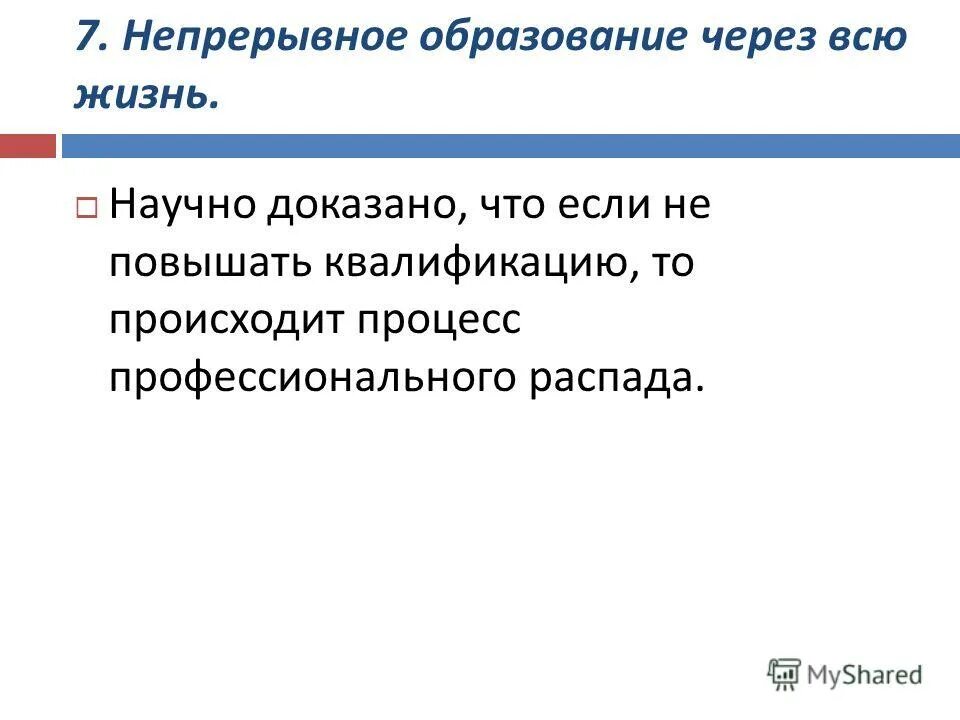 7. Непрерывное образование через всю жизнь.

Научно доказано, что если не повышать квалификацию, то происходит процесс профессионального распада.

MyShared